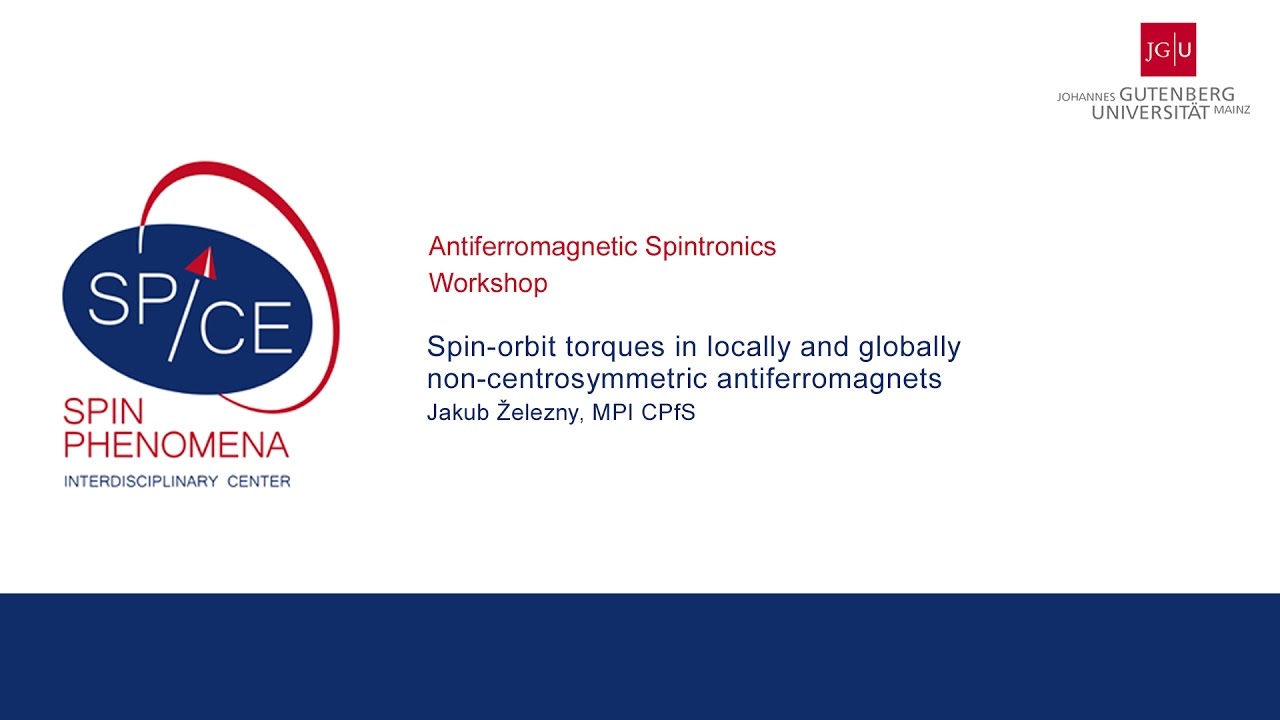 JG|U
JOHANNES GUTENBERG UNIVERSITÄT MAINZ

SP/CE
SPIN PHENOMENA
INTERDISCIPLINARY CENTER

Antiferromagnetic Spintronics Workshop

Spin-orbit torques in locally and globally non-centrosymmetric antiferromagnets
Jakub Železny, MPI CPfS